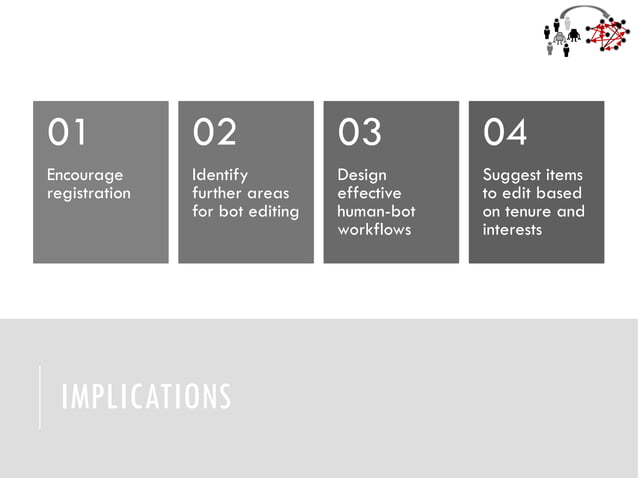 01

Encourage registration

02

Identify further areas for bot editing

03

Design effective human-bot workflows

04

Suggest items to edit based on tenure and interests

IMPLICATIONS